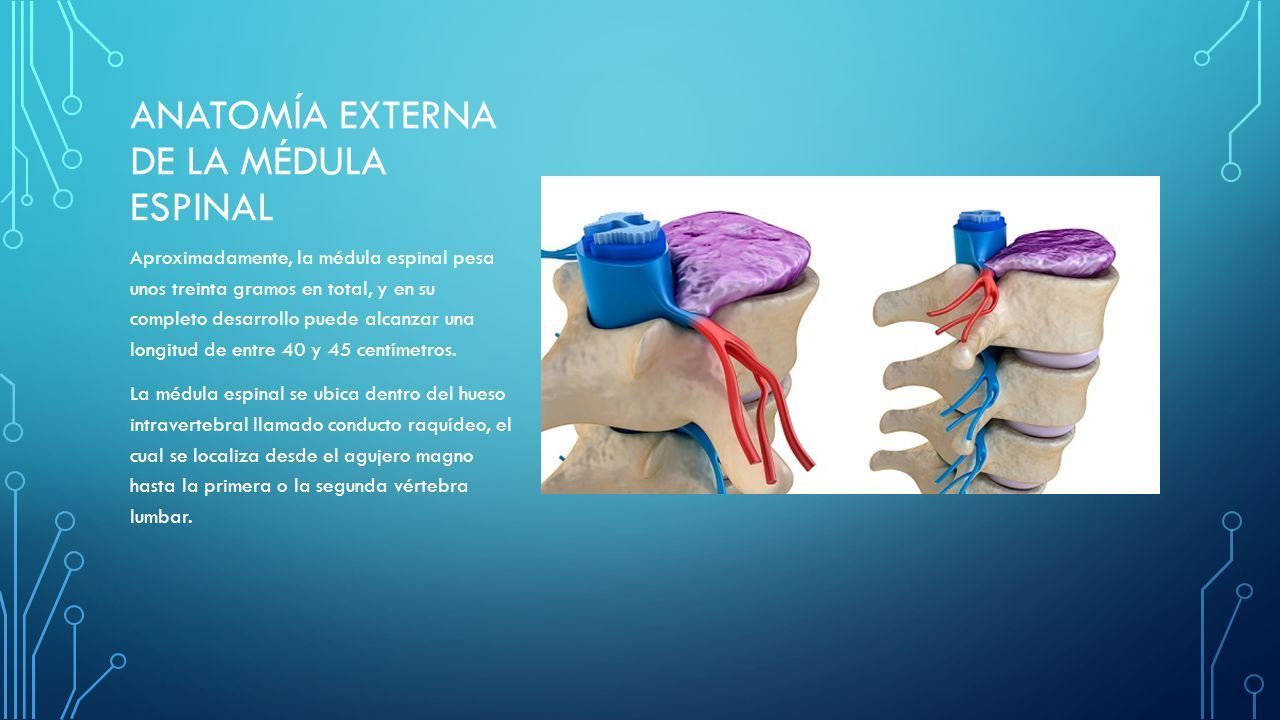 ANATOMÍA EXTERNA DE LA MÉDULA ESPINAL

Aproximadamente, la médula espinal pesa unos treinta gramos en total, y en su completo desarrollo puede alcanzar una longitud de entre 40 y 45 centímetros.

La médula espinal se ubica dentro del hueso intravertebral llamado conducto raquídeo, el cual se localiza desde el agujero magno hasta la primera o la segunda vértebra lumbar.